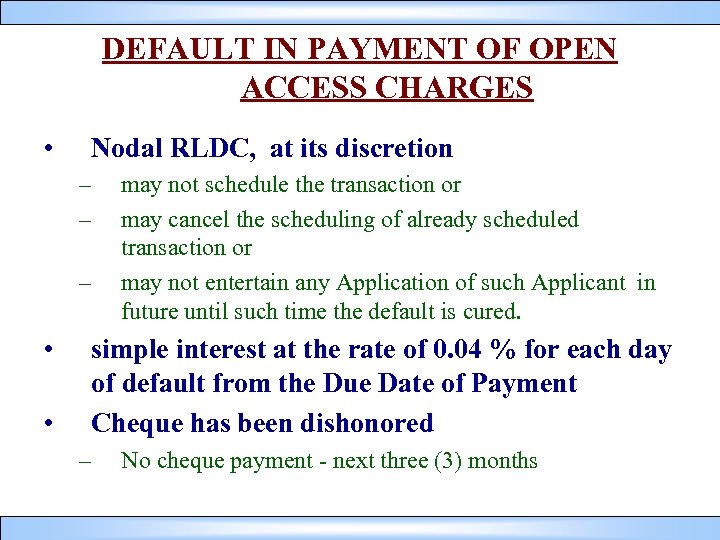 DEFAULT IN PAYMENT OF OPEN ACCESS CHARGES

• Nodal RLDC, at its discretion
– may not schedule the transaction or
– may cancel the scheduling of already scheduled transaction or
– may not entertain any Application of such Applicant in future until such time the default is cured.

• simple interest at the rate of 0.04 % for each day of default from the Due Date of Payment

• Cheque has been dishonored
– No cheque payment - next three (3) months